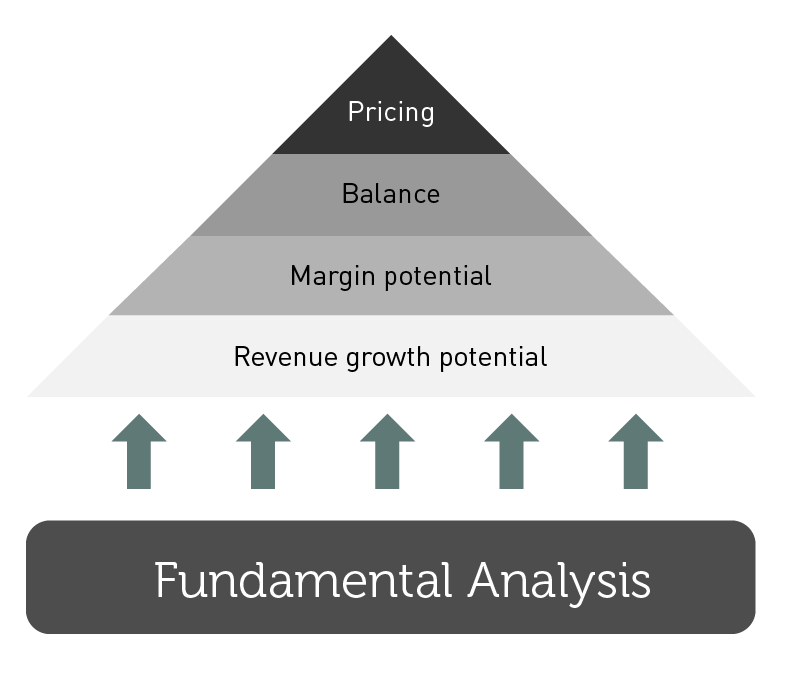 Pricing

Balance

Margin potential

Revenue growth potential

Fundamental Analysis